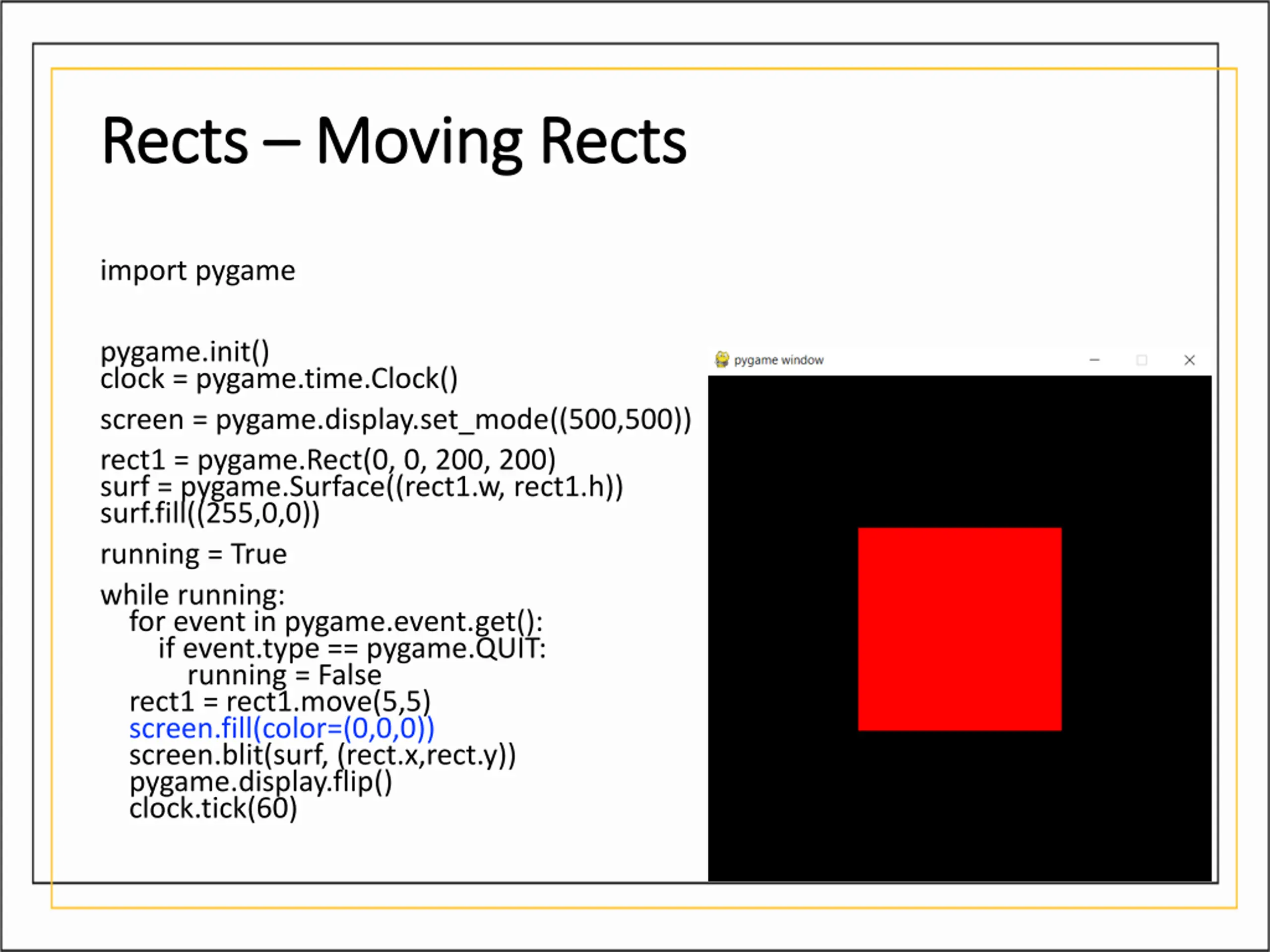 Rects – Moving Rects

import pygame

pygame.init()
clock = pygame.time.Clock()

screen = pygame.display.set_mode((500,500))

rect1 = pygame.Rect(0, 0, 200, 200)
surf = pygame.Surface((rect1.w, rect1.h))
surf.fill((255,0,0))

running = True

while running:
for event in pygame.event.get():
if event.type == pygame.QUIT:
running = False
rect1 = rect1.move(5,5)
screen.fill(color=(0,0,0))
screen.blit(surf, (rect.x,rect.y))
pygame.display.flip()
clock.tick(60)

pygame window